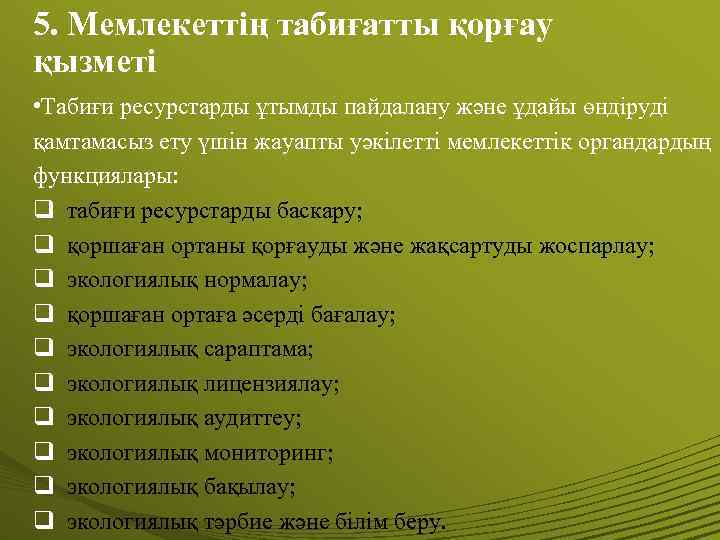 5. Мемлекеттің табиғатты қорғау қызметі

•Табиғи ресурстарды ұтымды пайдалану және ұдайы өндіруді қамтамасыз ету үшін жауапты уәкілетті мемлекеттік органдардың функциялары:

❑ табиғи ресурстарды басқару;
❑ қоршаған ортаны қорғауды және жақсартуды жоспарлау;
❑ экологиялық нормалау;
❑ қоршаған ортаға әсерді бағалау;
❑ экологиялық сараптама;
❑ экологиялық лицензиялау;
❑ экологиялық аудиттеу;
❑ экологиялық мониторинг;
❑ экологиялық бақылау;
❑ экологиялық тәрбие және білім беру.